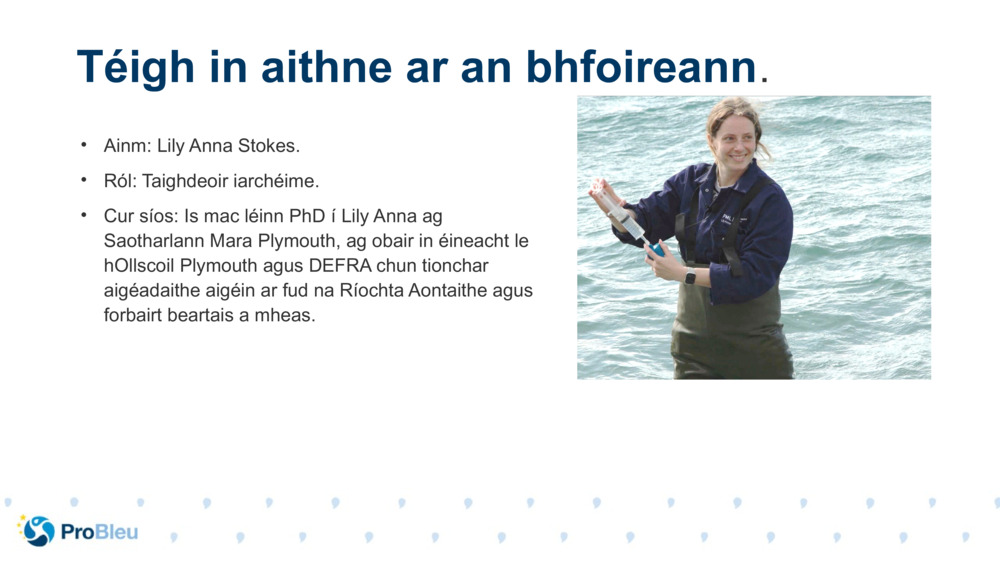 Téigh in aithne ar an bhfoireann.

• Ainm: Lily Anna Stokes.

• Ról: Taighdeoir iarchéime.

• Cur síos: Is mac léinn PhD í Lily Anna ag Saotharlann Mara Plymouth, ag obair in éineacht le hOllscoil Plymouth agus DEFRA chun tionchar aigéadaithe aigéin ar fud na Ríochta Aontaithe agus forbairt beartais a mheas.

ProBleu